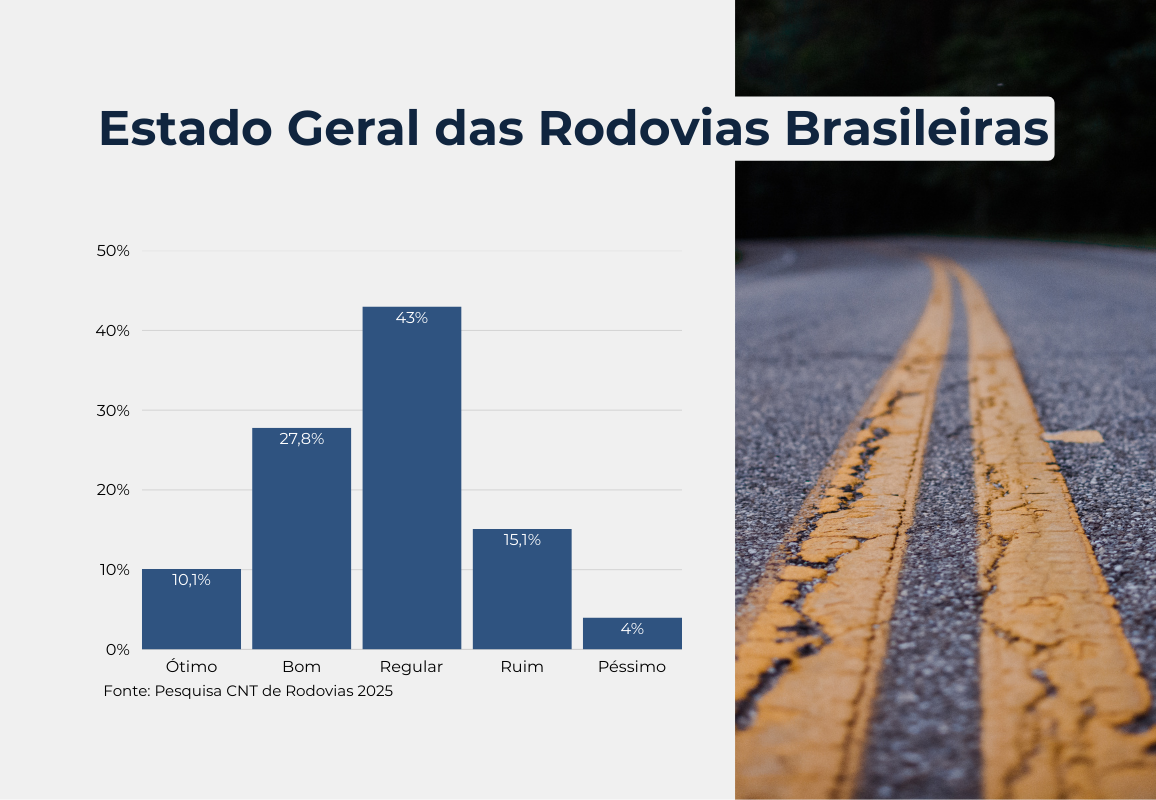 Estado Geral das Rodovias Brasileiras

50%
40%
30%
20%
10%
0%

10,1%
27,8%
43%
15,1%
4%

Ótimo
Bom
Regular
Ruim
Péssimo

Fonte: Pesquisa CNT de Rodovias 2025